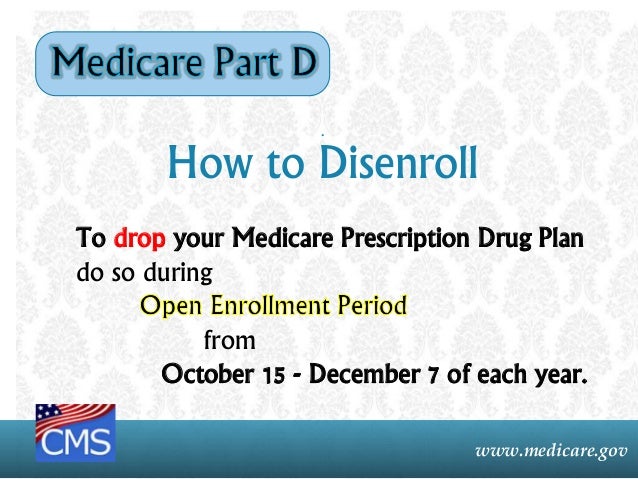 Medicare Part D

How to Disenroll

To drop your Medicare Prescription Drug Plan do so during

Open Enrollment Period

from

October 15 - December 7 of each year.

CMS

www.medicare.gov